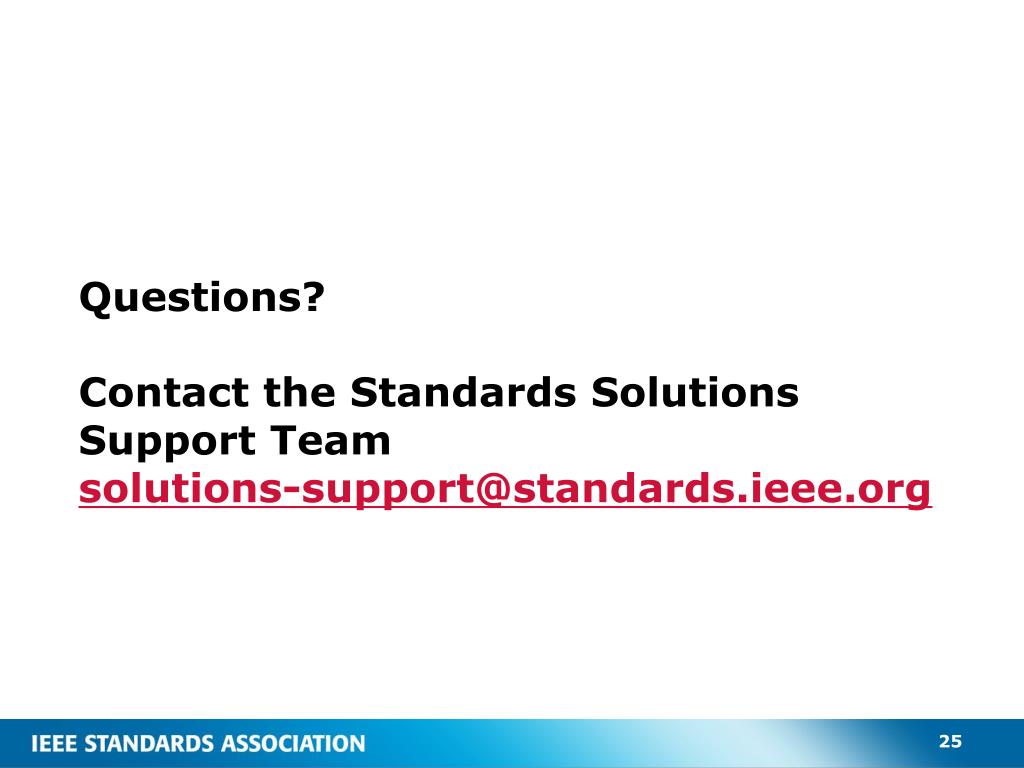 Questions?

Contact the Standards Solutions Support Team
solutions-support@standards.ieee.org

IEEE STANDARDS ASSOCIATION

25